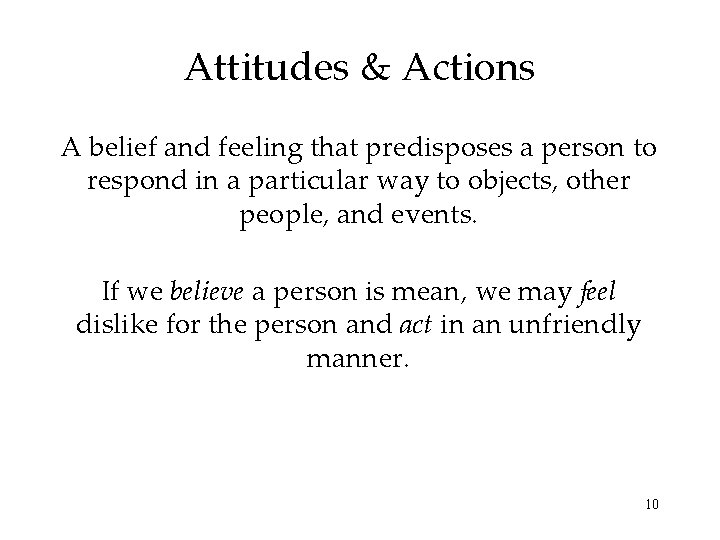 Attitudes & Actions

A belief and feeling that predisposes a person to respond in a particular way to objects, other people, and events.

If we believe a person is mean, we may feel dislike for the person and act in an unfriendly manner.

10